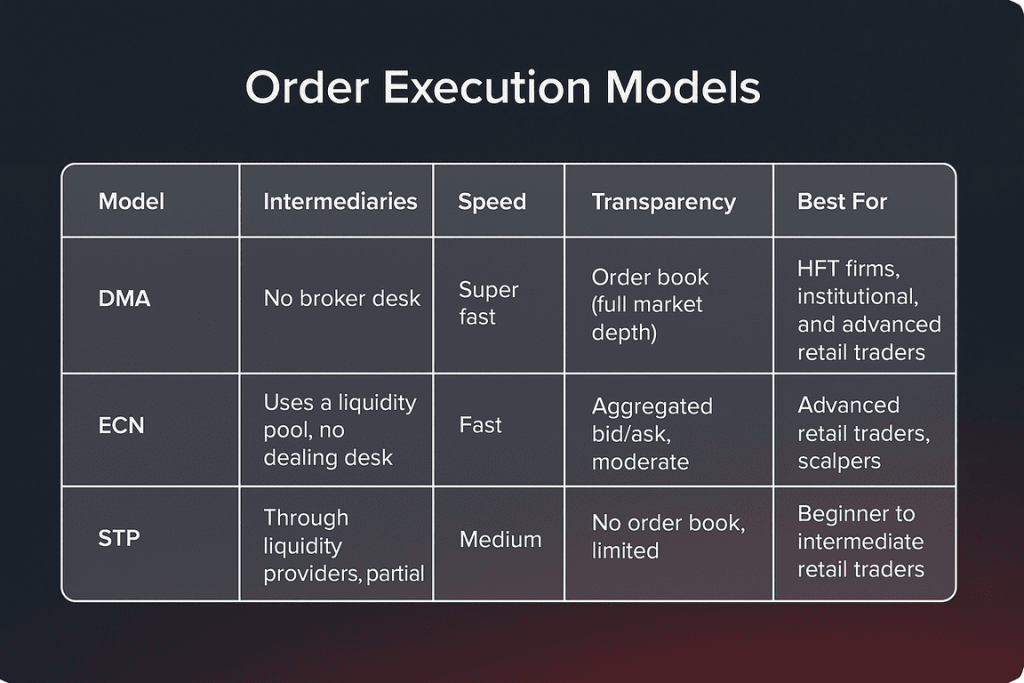 Order Execution Models

| Model | Intermediaries | Speed | Transparency | Best For |
|---|---|---|---|---|
| DMA | No broker desk | Super fast | Order book (full market depth) | HFT firms, institutional, and advanced retail traders |
| ECN | Uses a liquidity pool, no dealing desk | Fast | Aggregated bid/ask, moderate | Advanced retail traders, scalpers |
| STP | Through liquidity providers, partial | Medium | No order book, limited | Beginner to intermediate retail traders |